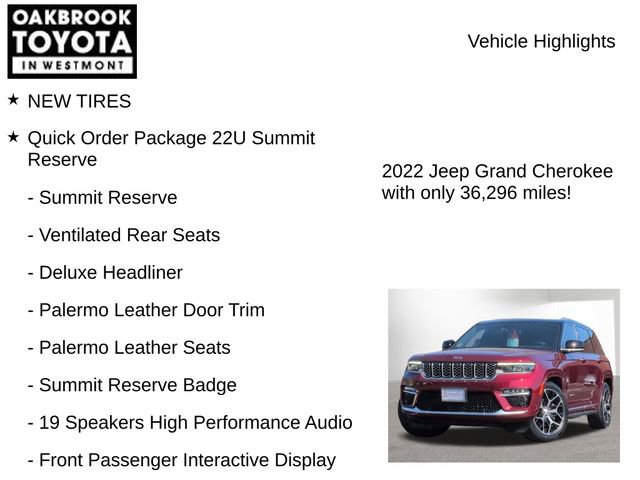 OAKBROOK TOYOTA IN WESTMONT

Vehicle Highlights

★ NEW TIRES

★ Quick Order Package 22U Summit Reserve

- Summit Reserve

- Ventilated Rear Seats

- Deluxe Headliner

- Palermo Leather Door Trim

- Palermo Leather Seats

- Summit Reserve Badge

- 19 Speakers High Performance Audio

- Front Passenger Interactive Display

2022 Jeep Grand Cherokee with only 36,296 miles!